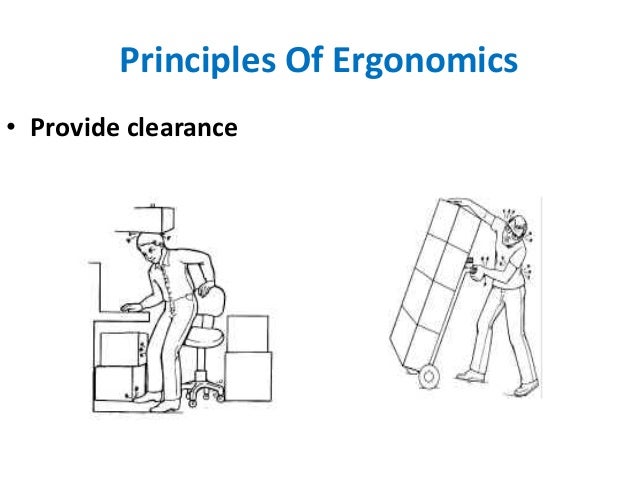 Principles Of Ergonomics

• Provide clearance